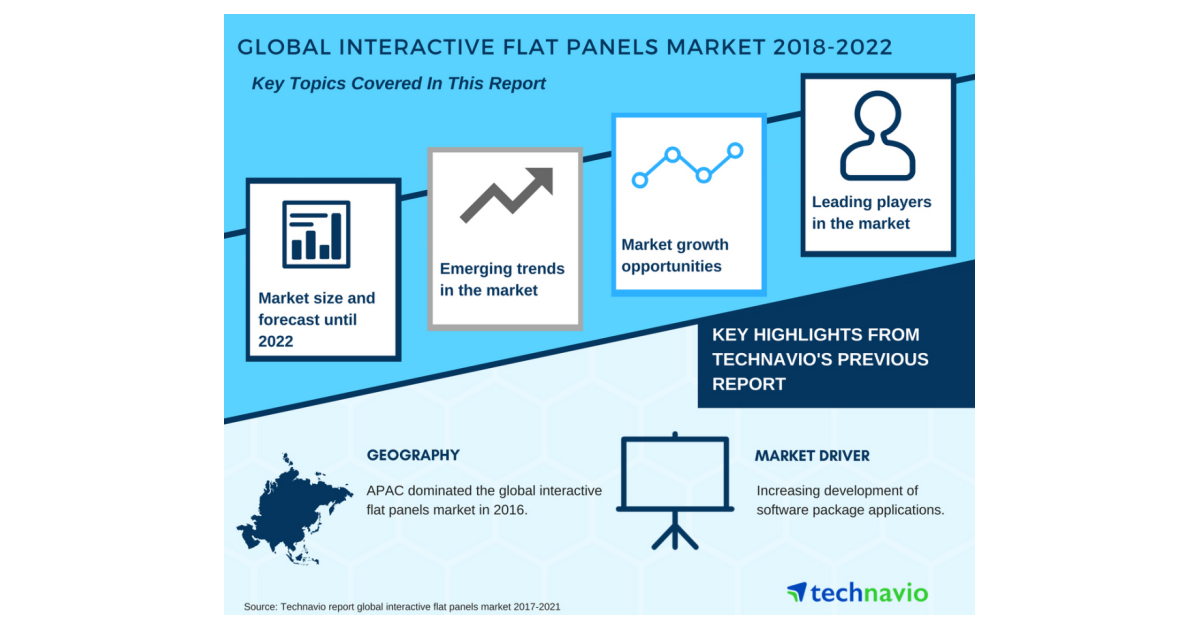 GLOBAL INTERACTIVE FLAT PANELS MARKET 2018-2022

Key Topics Covered In This Report

Market size and forecast until 2022

Emerging trends in the market

Market growth opportunities

Leading players in the market

KEY HIGHLIGHTS FROM TECHNAVIO'S PREVIOUS REPORT

GEOGRAPHY

APAC dominated the global interactive flat panels market in 2016.

MARKET DRIVER

Increasing development of software package applications.

technavio

Source: Technavio report global interactive flat panels market 2017-2021